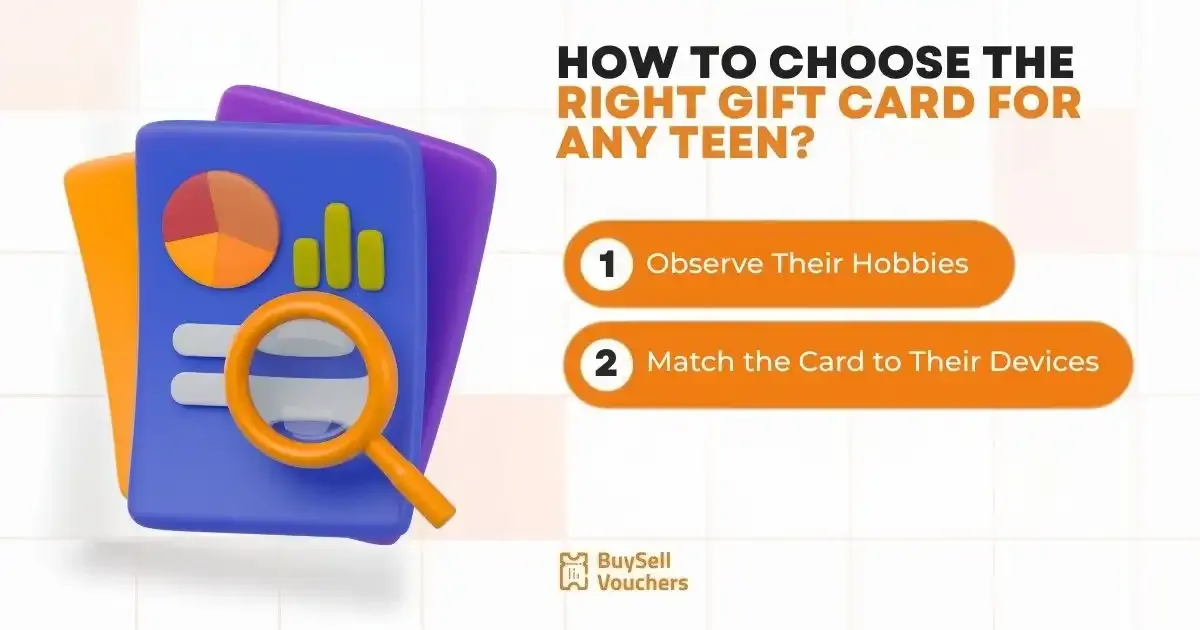 HOW TO CHOOSE THE RIGHT GIFT CARD FOR ANY TEEN?

1 Observe Their Hobbies

2 Match the Card to Their Devices

BuySell Vouchers